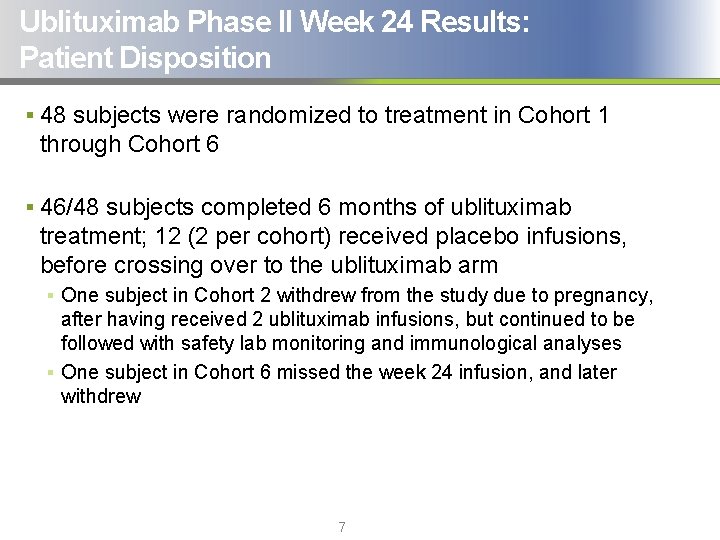 Ublituximab Phase II Week 24 Results: Patient Disposition

▪ 48 subjects were randomized to treatment in Cohort 1 through Cohort 6

▪ 46/48 subjects completed 6 months of ublituximab treatment; 12 (2 per cohort) received placebo infusions, before crossing over to the ublituximab arm
▪ One subject in Cohort 2 withdrew from the study due to pregnancy, after having received 2 ublituximab infusions, but continued to be followed with safety lab monitoring and immunological analyses
▪ One subject in Cohort 6 missed the week 24 infusion, and later withdrew

7